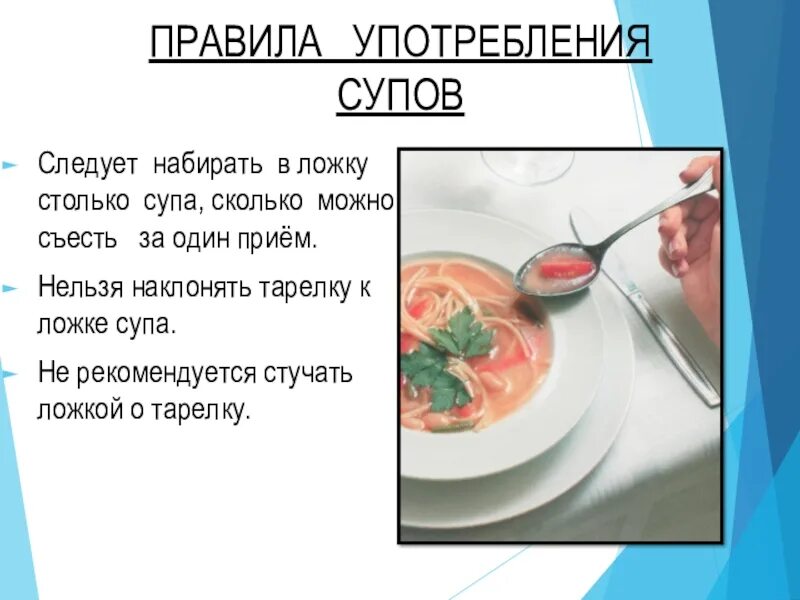 ПРАВИЛА УПОТРЕБЛЕНИЯ СУПОВ

Следует набирать в ложку столько супа, сколько можно съесть за один приём.

Нельзя наклонять тарелку к ложке супа.

Не рекомендуется стучать ложкой о тарелку.